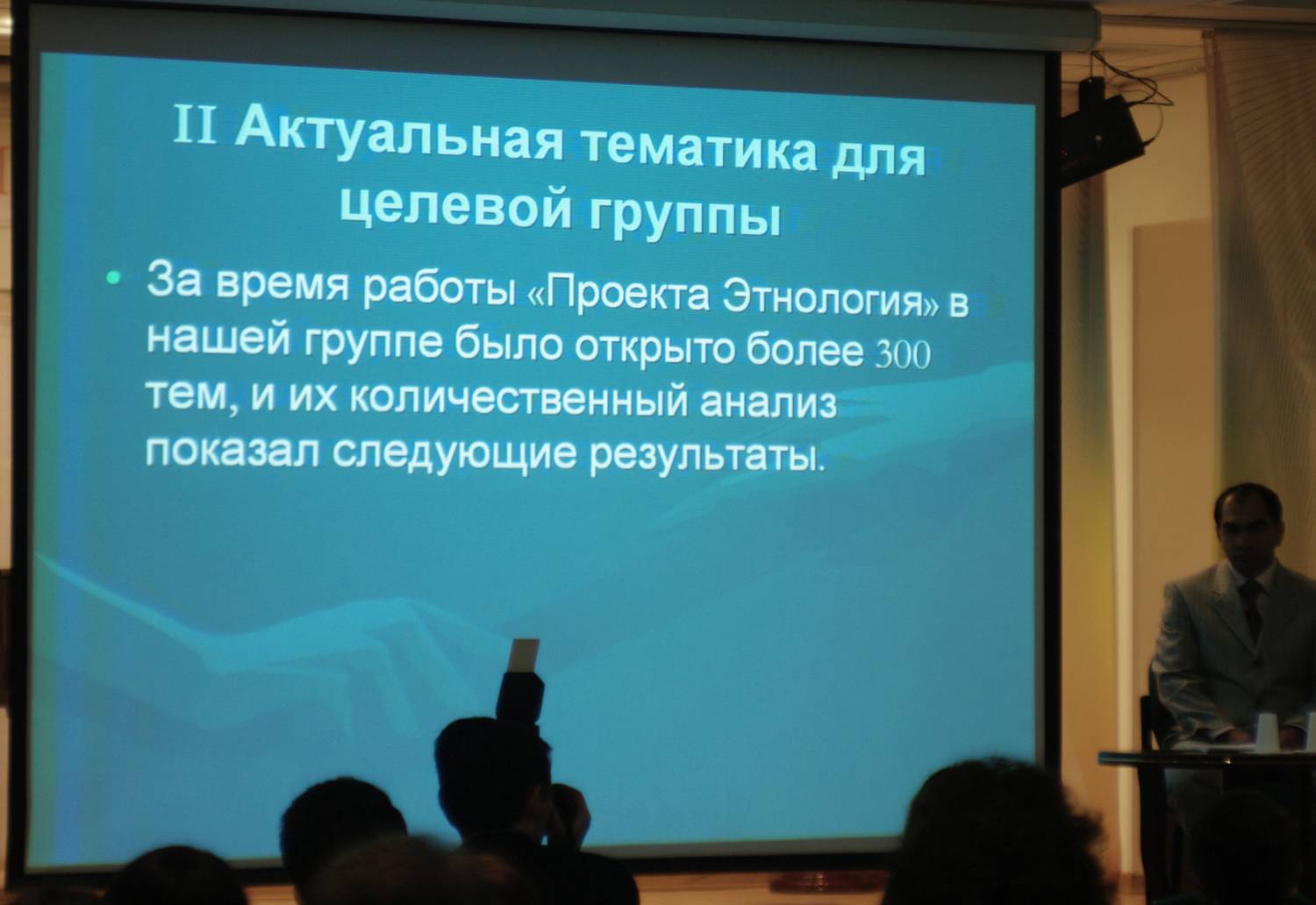 II Актуальная тематика для целевой группы

• За время работы «Проекта Этнология» в нашей группе было открыто более 300 тем, и их количественный анализ показал следующие результаты.